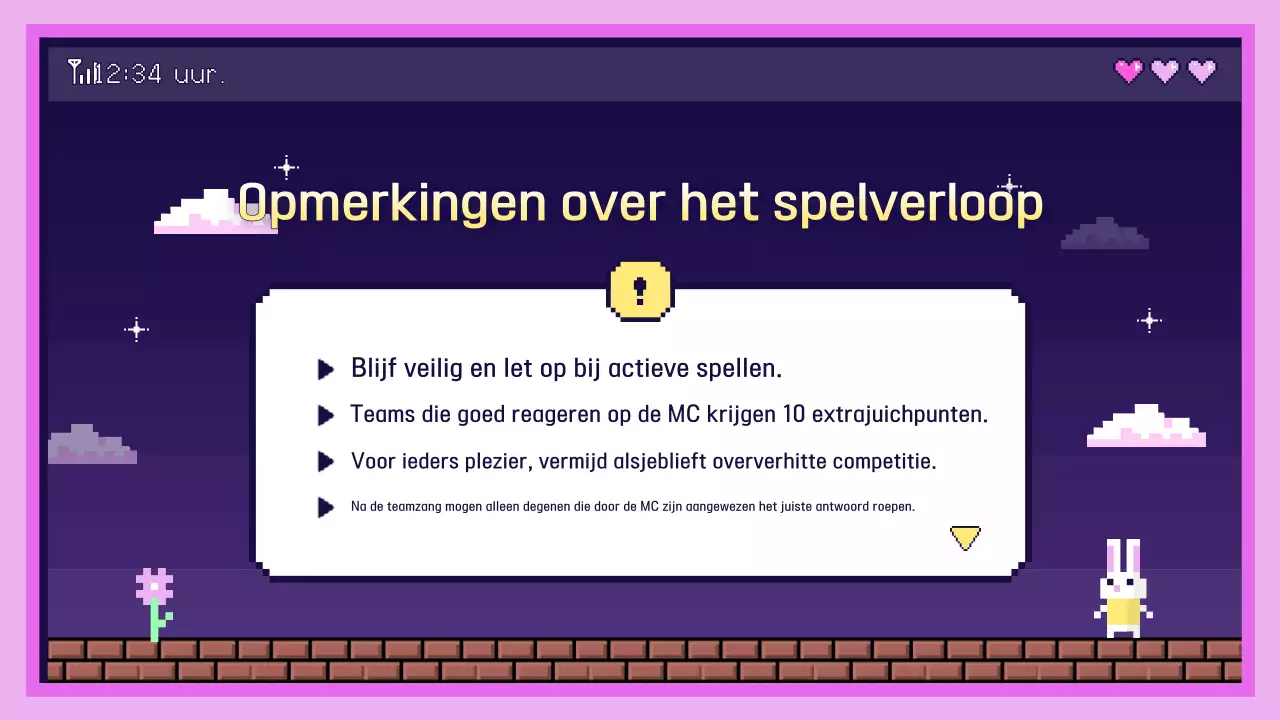 12:34 uur.

Opmerkingen over het spelverloop

Blijf veilig en let op bij actieve spellen.

Teams die goed reageren op de MC krijgen 10 extrajuichpunten.

Voor ieders plezier, vermijd alsjeblieft oververhitte competitie.

Na de teamzang mogen alleen degenen die door de MC zijn aangewezen het juiste antwoord roepen.